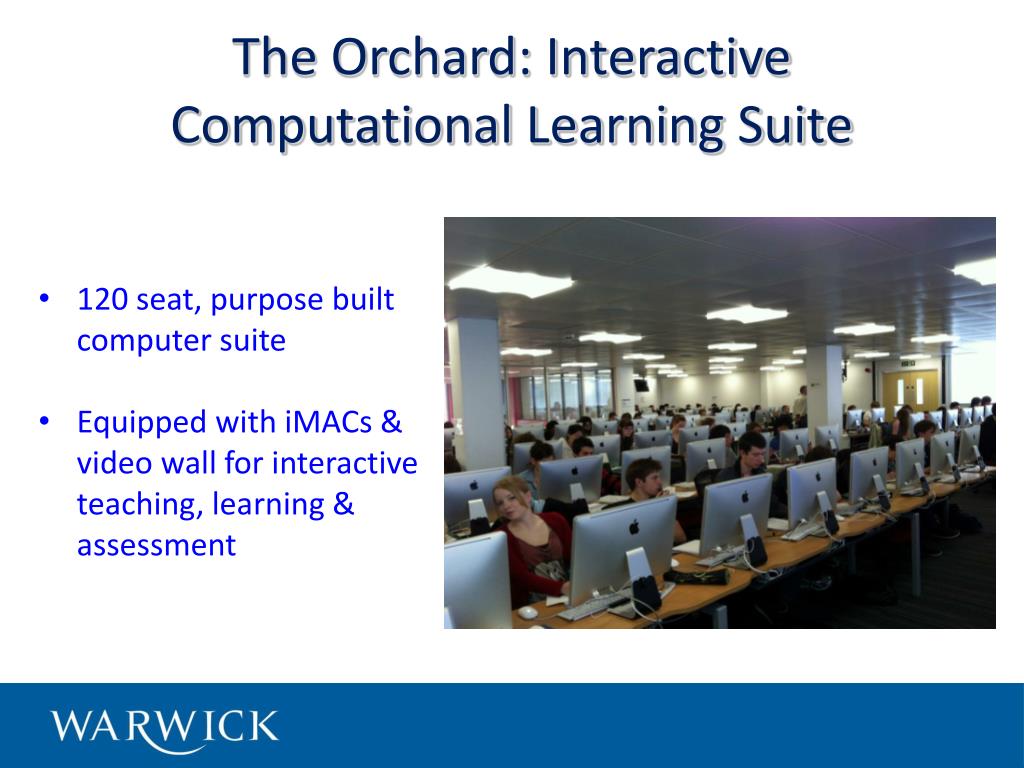 The Orchard: Interactive Computational Learning Suite

• 120 seat, purpose built computer suite

• Equipped with iMACs & video wall for interactive teaching, learning & assessment

WARWICK